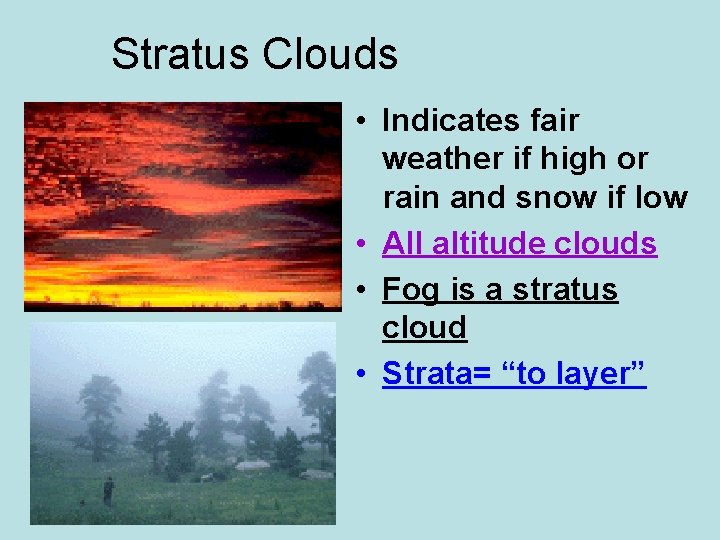 Stratus Clouds

• Indicates fair weather if high or rain and snow if low
• All altitude clouds
• Fog is a stratus cloud
• Strata= “to layer”